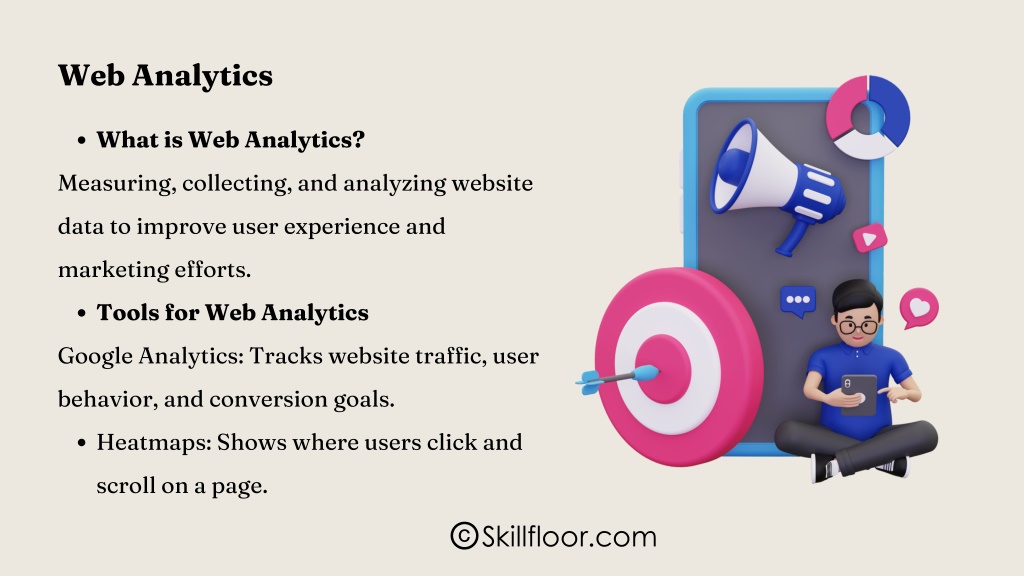 Web Analytics

- What is Web Analytics?

Measuring, collecting, and analyzing website data to improve user experience and marketing efforts.

- Tools for Web Analytics

Google Analytics: Tracks website traffic, user behavior, and conversion goals.

- Heatmaps: Shows where users click and scroll on a page.

©Skillfloor.com